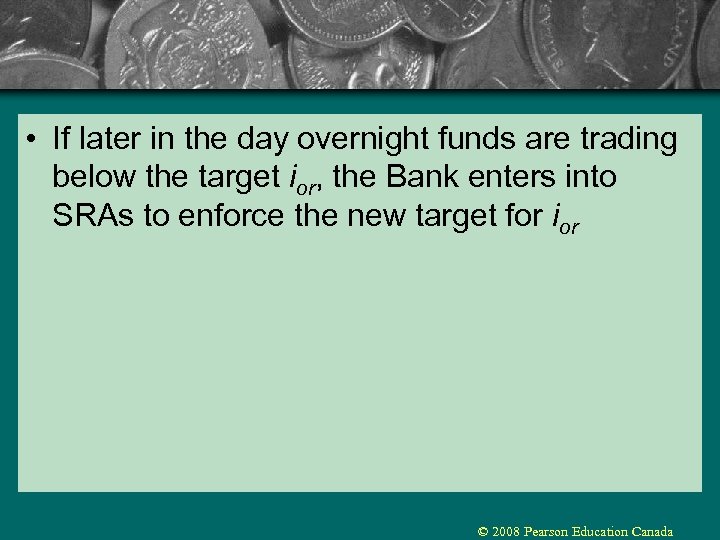 • If later in the day overnight funds are trading below the target $i_{or}$, the Bank enters into SRAs to enforce the new target for $i_{or}$

© 2008 Pearson Education Canada